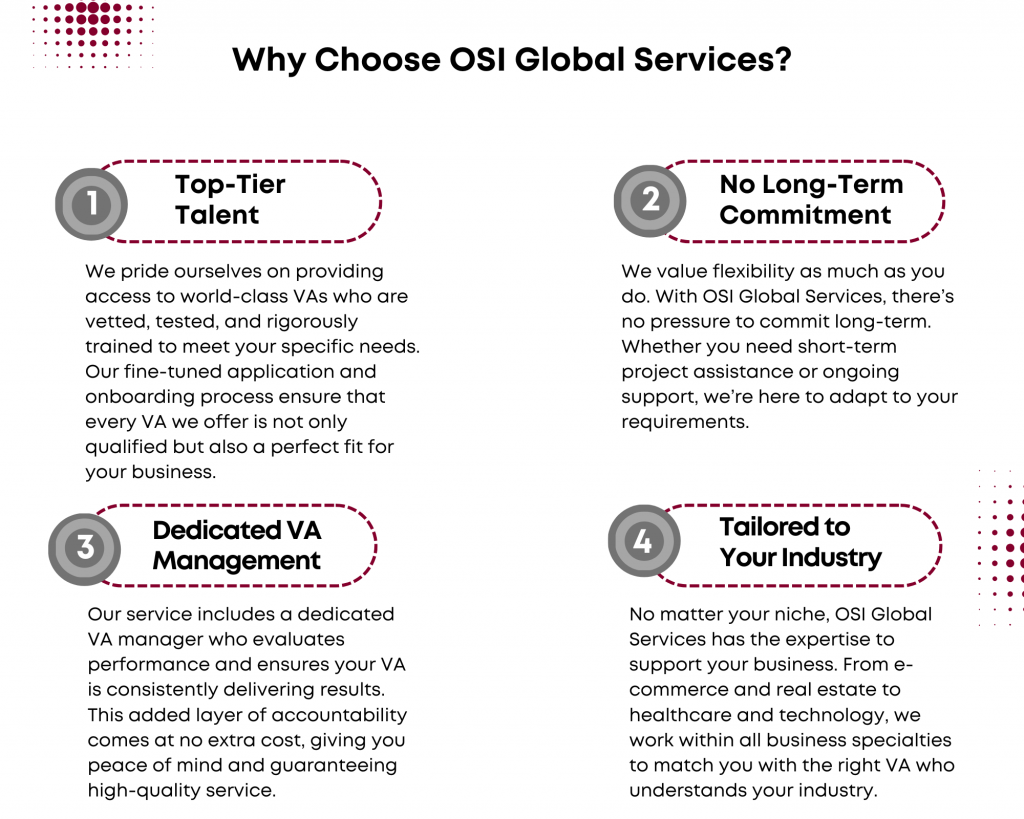 Why Choose OSI Global Services?

1

Top-Tier Talent

We pride ourselves on providing access to world-class VAs who are vetted, tested, and rigorously trained to meet your specific needs. Our fine-tuned application and onboarding process ensure that every VA we offer is not only qualified but also a perfect fit for your business.

2

No Long-Term Commitment

We value flexibility as much as you do. With OSI Global Services, there's no pressure to commit long-term. Whether you need short-term project assistance or ongoing support, we're here to adapt to your requirements.

3

Dedicated VA Management

Our service includes a dedicated VA manager who evaluates performance and ensures your VA is consistently delivering results. This added layer of accountability comes at no extra cost, giving you peace of mind and guaranteeing high-quality service.

4

Tailored to Your Industry

No matter your niche, OSI Global Services has the expertise to support your business. From e-commerce and real estate to healthcare and technology, we work within all business specialties to match you with the right VA who understands your industry.